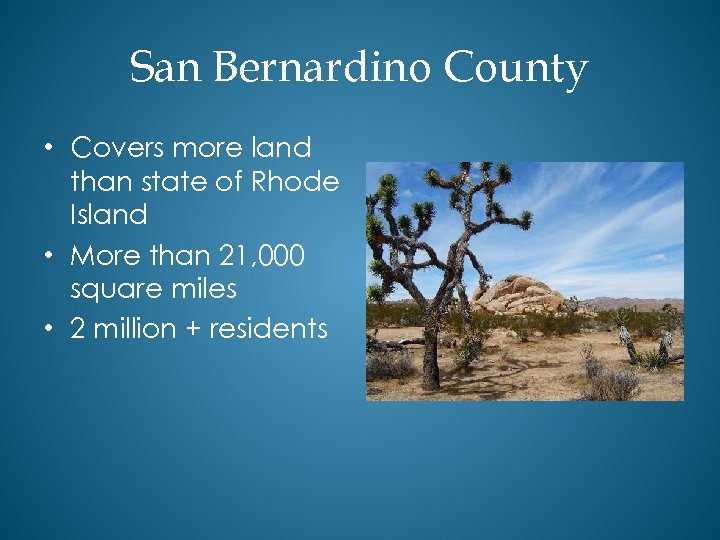 San Bernardino County

• Covers more land than state of Rhode Island
• More than 21,000 square miles
• 2 million + residents